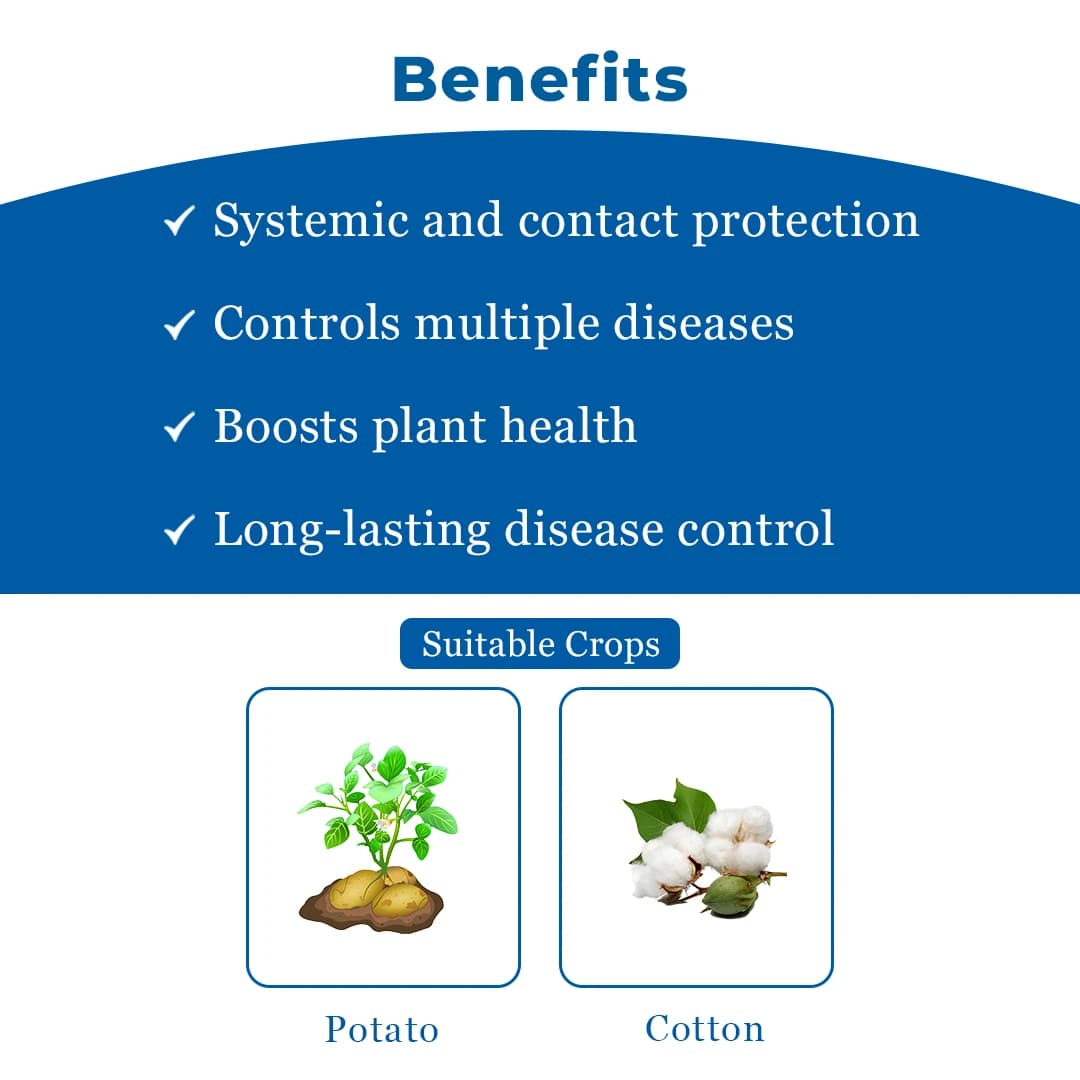 Benefits

✓ Systemic and contact protection

✓ Controls multiple diseases

✓ Boosts plant health

✓ Long-lasting disease control

Suitable Crops

Potato

Cotton